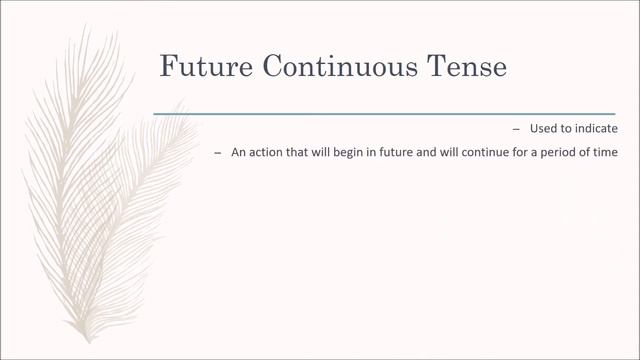 Future Continuous Tense

– Used to indicate

– An action that will begin in future and will continue for a period of time